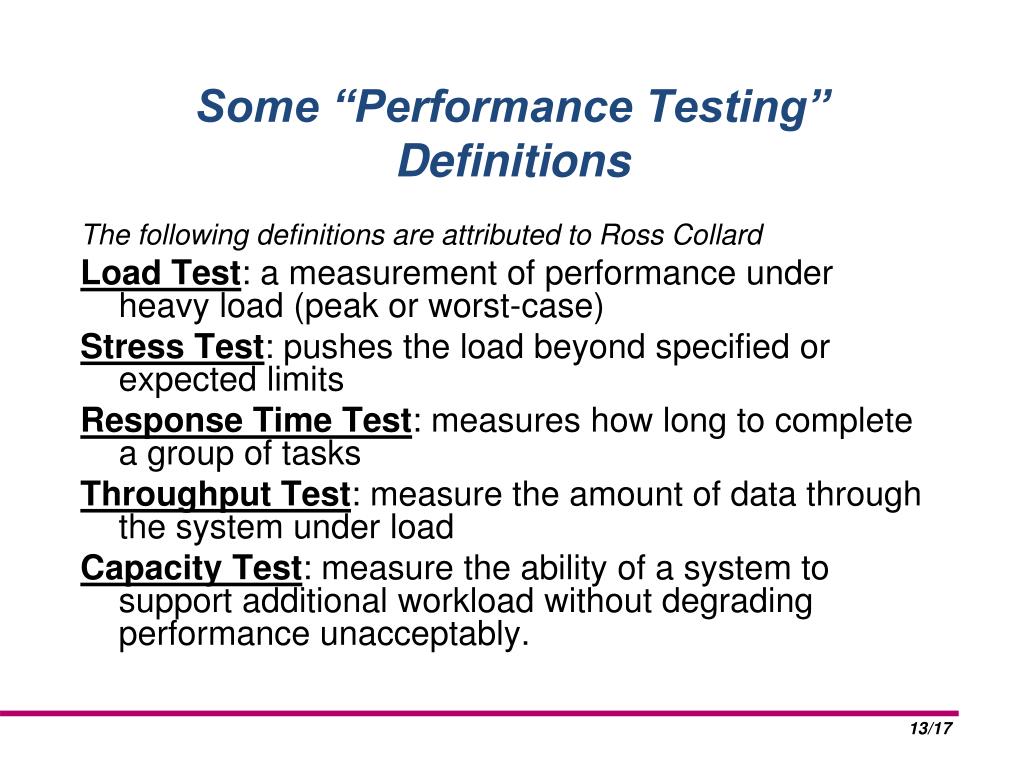 Some “Performance Testing” Definitions

The following definitions are attributed to Ross Collard

Load Test: a measurement of performance under heavy load (peak or worst-case)

Stress Test: pushes the load beyond specified or expected limits

Response Time Test: measures how long to complete a group of tasks

Throughput Test: measure the amount of data through the system under load

Capacity Test: measure the ability of a system to support additional workload without degrading performance unacceptably.

13/17